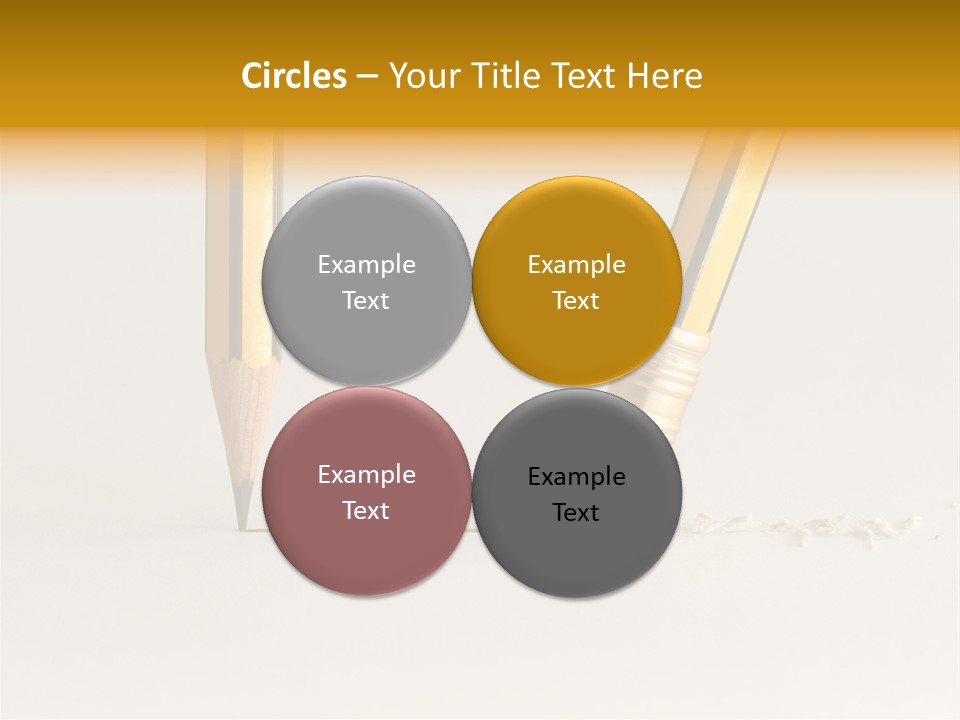 Circles – Your Title Text Here

Example Text

Example Text

Example Text

Example Text